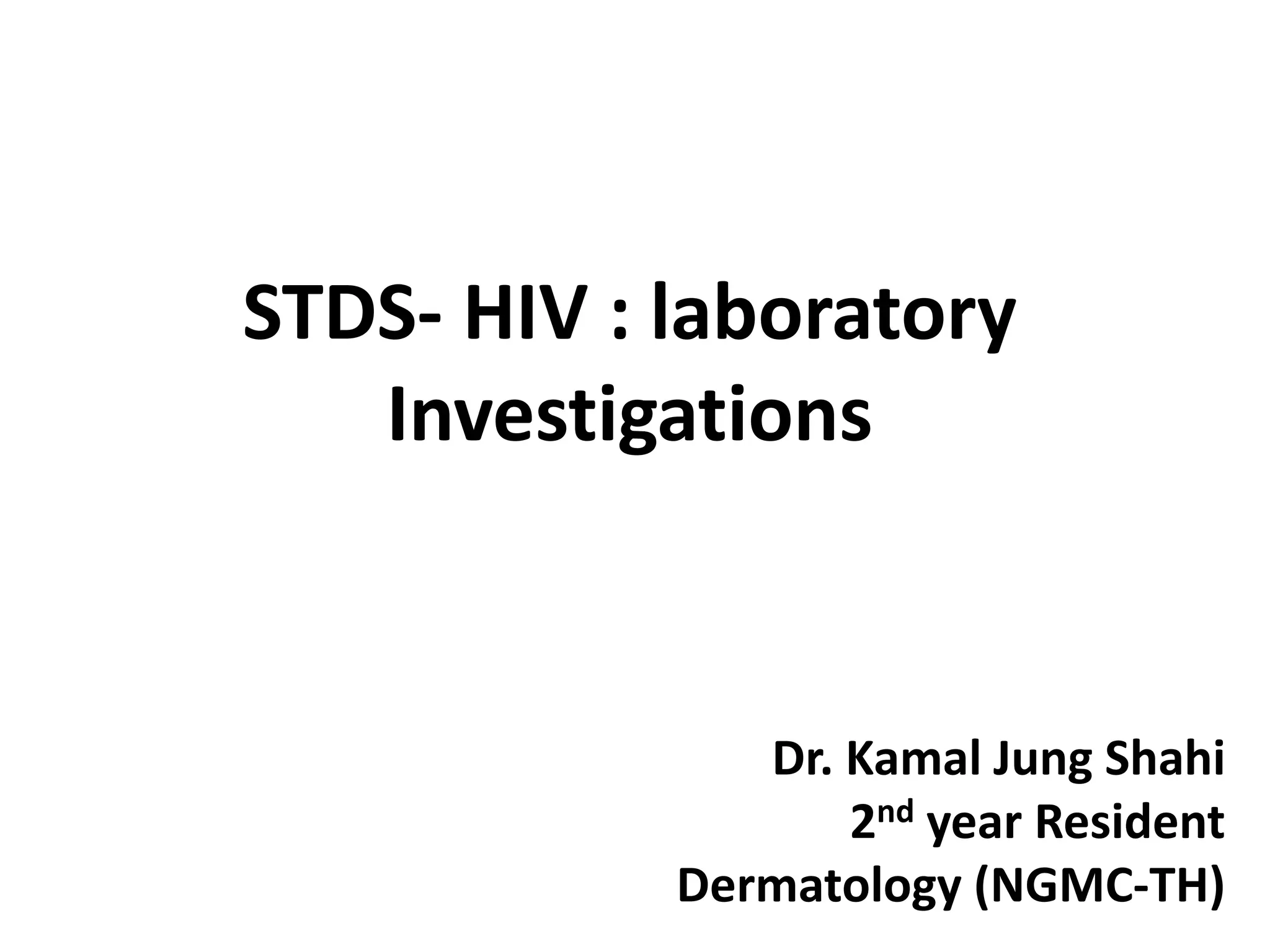 STDS- HIV : laboratory Investigations

Dr. Kamal Jung Shahi
2nd year Resident
Dermatology (NGMC-TH)